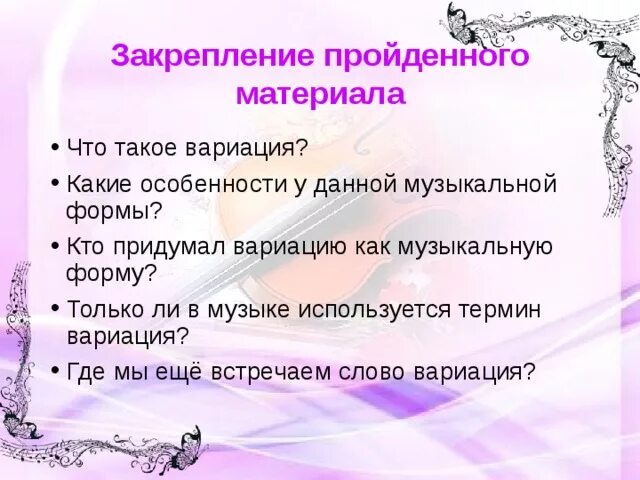 Закрепление пройденного материала

• Что такое вариация?

• Какие особенности у данной музыкальной формы?

• Кто придумал вариацию как музыкальную форму?

• Только ли в музыке используется термин вариация?

• Где мы ещё встречаем слово вариация?